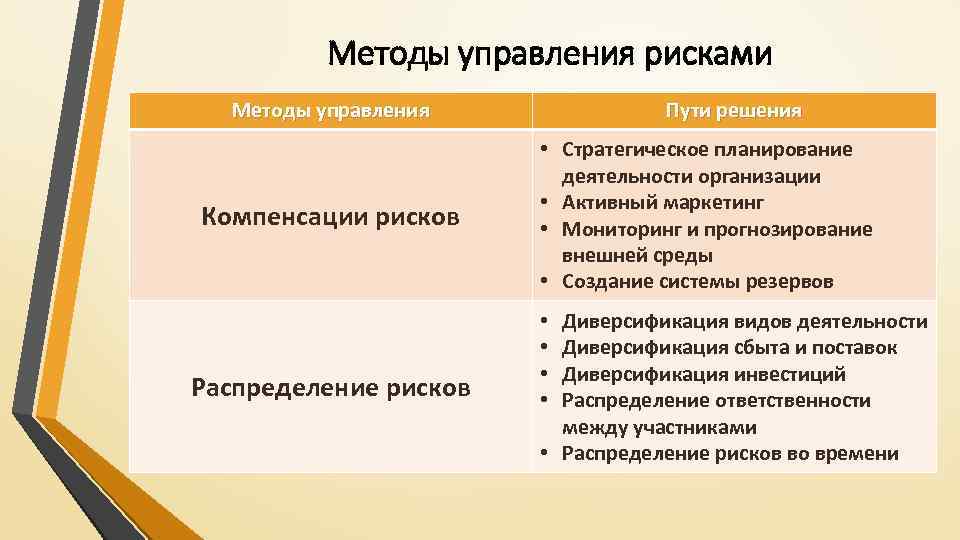 Методы управления рисками

| Методы управления | Пути решения |
|---|---|
| Компенсации рисков | • Стратегическое планирование деятельности организации • Активный маркетинг • Мониторинг и прогнозирование внешней среды • Создание системы резервов |
| Распределение рисков | • Диверсификация видов деятельности • Диверсификация сбыта и поставок • Диверсификация инвестиций • Распределение ответственности между участниками • Распределение рисков во времени |